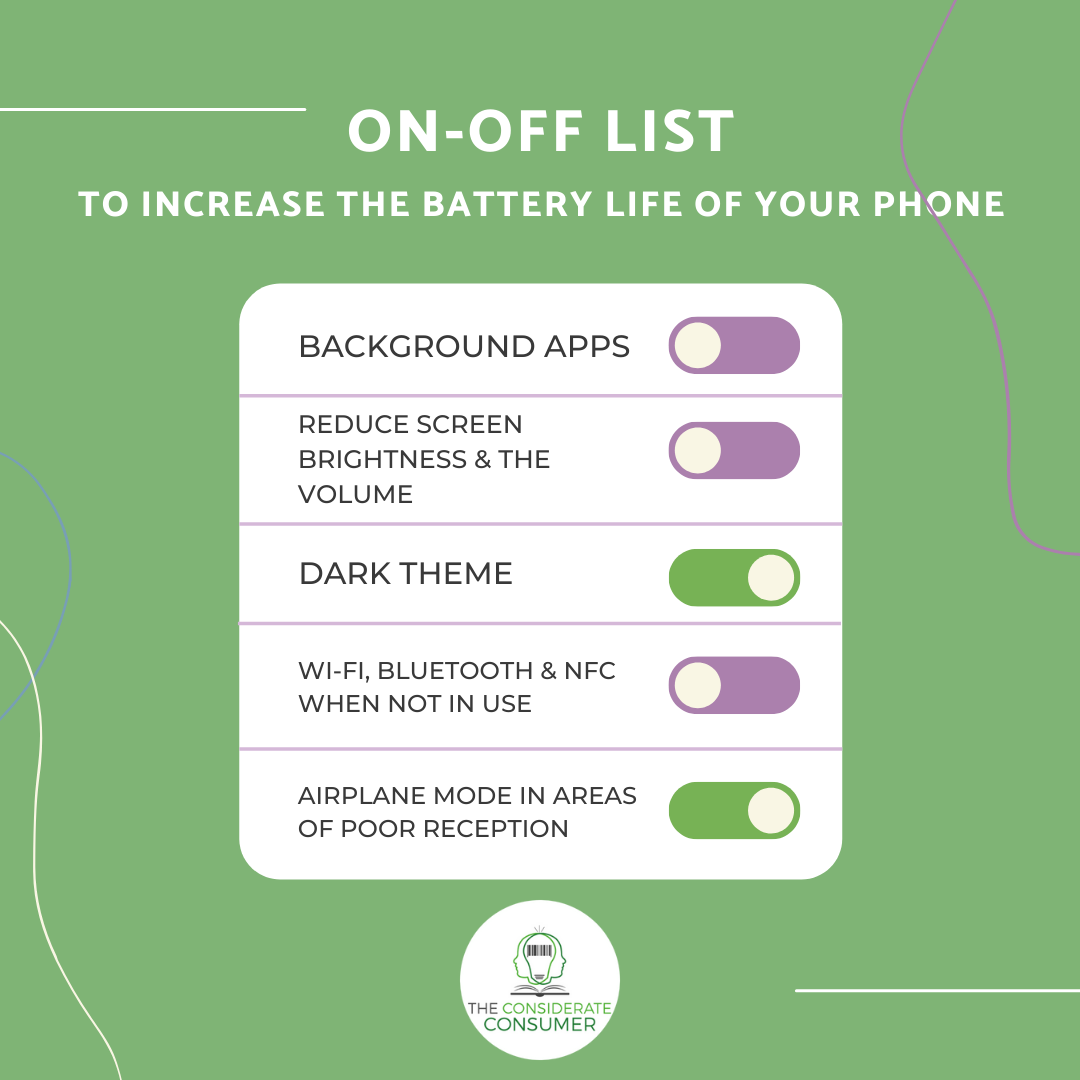 ON-OFF LIST

TO INCREASE THE BATTERY LIFE OF YOUR PHONE

BACKGROUND APPS

REDUCE SCREEN BRIGHTNESS & THE VOLUME

DARK THEME

WI-FI, BLUETOOTH & NFC WHEN NOT IN USE

AIRPLANE MODE IN AREAS OF POOR RECEPTION

THE CONSIDERATE CONSUMER